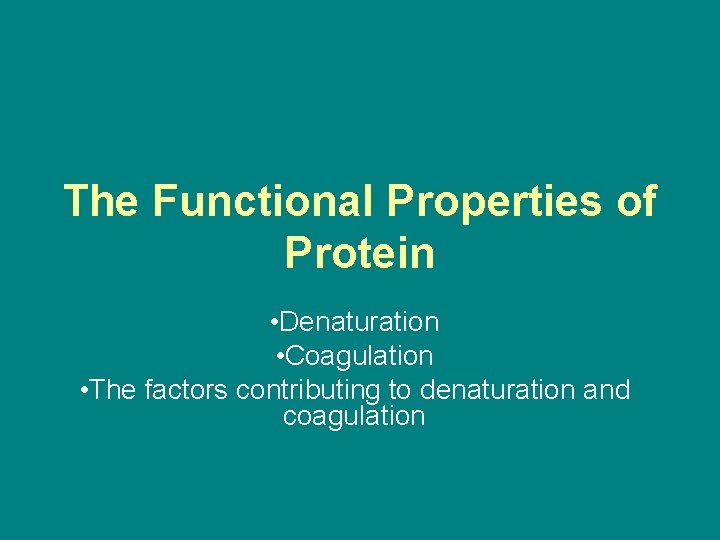 The Functional Properties of Protein

•Denaturation
•Coagulation
•The factors contributing to denaturation and coagulation